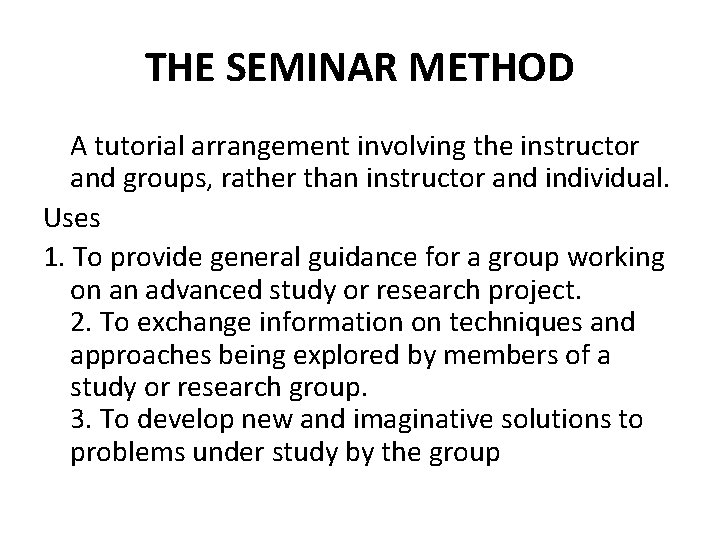 THE SEMINAR METHOD

A tutorial arrangement involving the instructor and groups, rather than instructor and individual.

Uses

1. To provide general guidance for a group working on an advanced study or research project.
2. To exchange information on techniques and approaches being explored by members of a study or research group.
3. To develop new and imaginative solutions to problems under study by the group